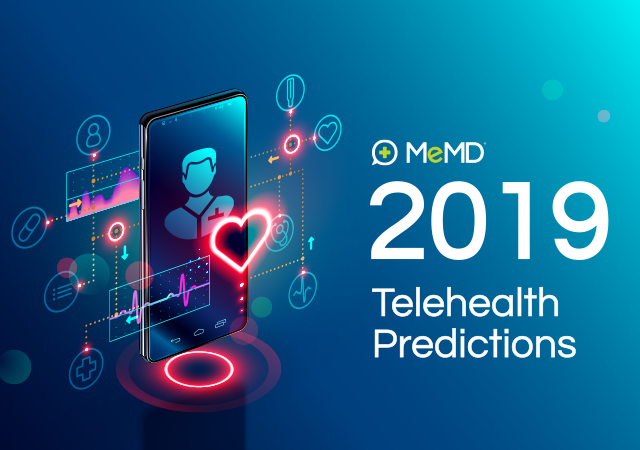 MeMD

2019

Telehealth Predictions